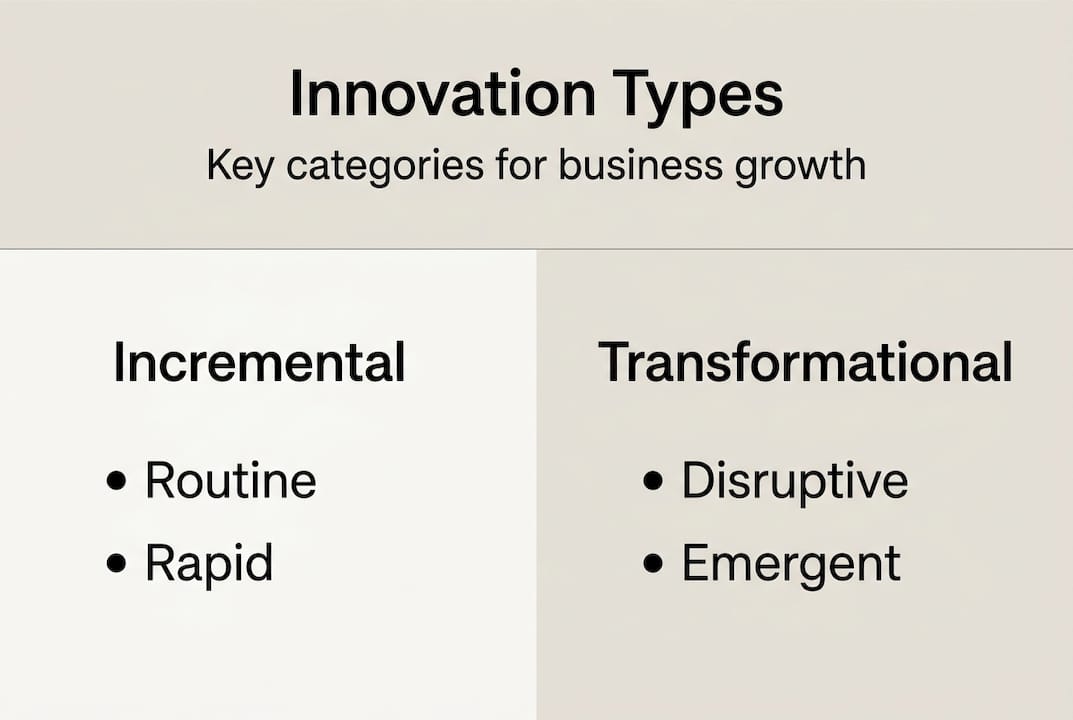 Innovation Types
Key categories for business growth

Incremental

• Routine
• Rapid

Transformational

• Disruptive
• Emergent